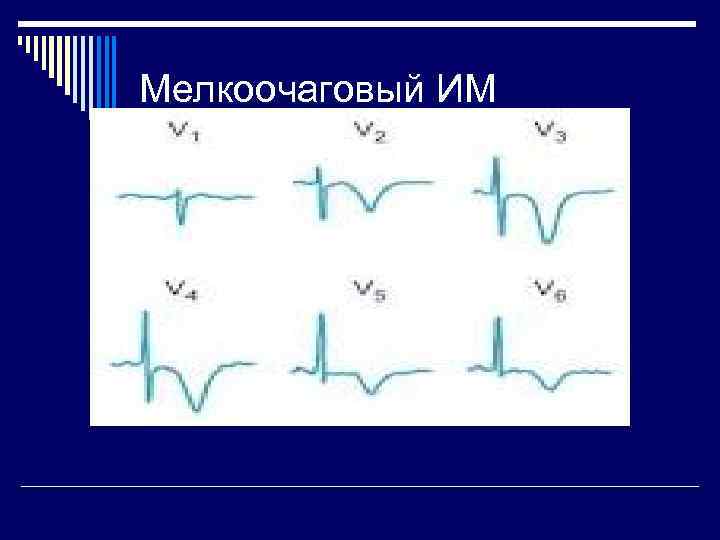 Мелкоочаговый ИМ

$V_1$ $V_2$ $V_3$

$V_4$ $V_5$ $V_6$